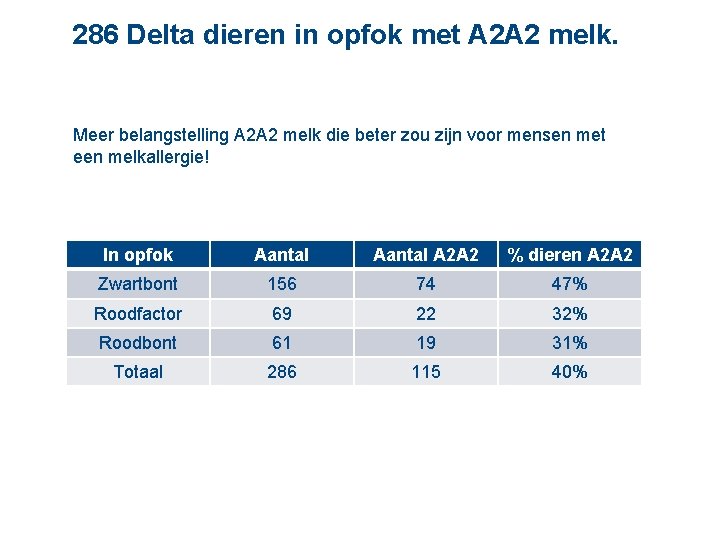 286 Delta dieren in opfok met A2A2 melk.

Meer belangstelling A2A2 melk die beter zou zijn voor mensen met een melkallergie!

| In opfok | Aantal | Aantal A2A2 | % dieren A2A2 |
|---|---|---|---|
| Zwartbont | 156 | 74 | 47% |
| Roodfactor | 69 | 22 | 32% |
| Roodbont | 61 | 19 | 31% |
| Totaal | 286 | 115 | 40% |